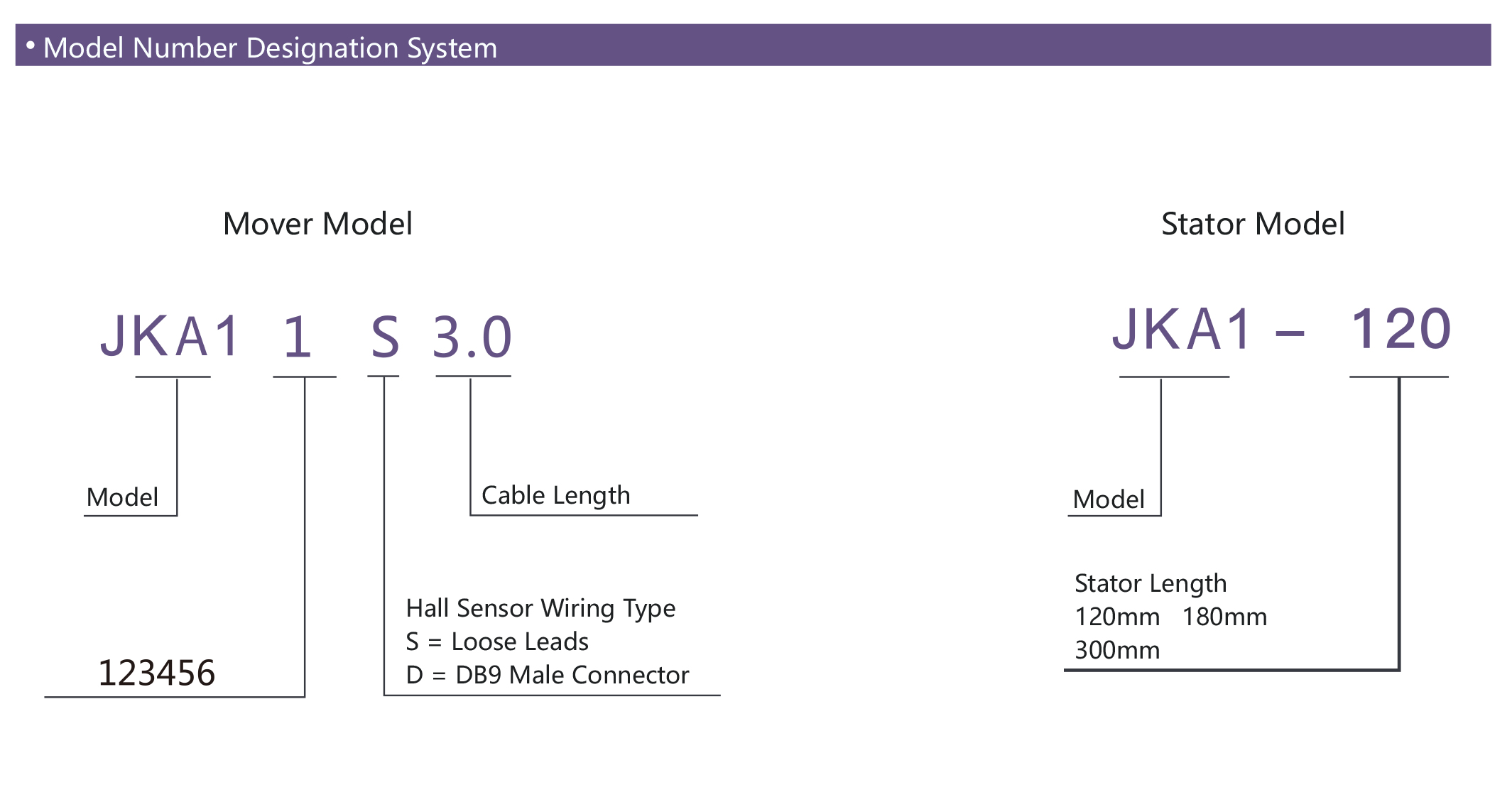 • Model Number Designation System

Mover Model

JKA1 1 S 3.0

Model

Cable Length

Hall Sensor Wiring Type
S = Loose Leads
D = DB9 Male Connector

123456

Stator Model

JKA1 – 120

Model

Stator Length
120mm 180mm
300mm